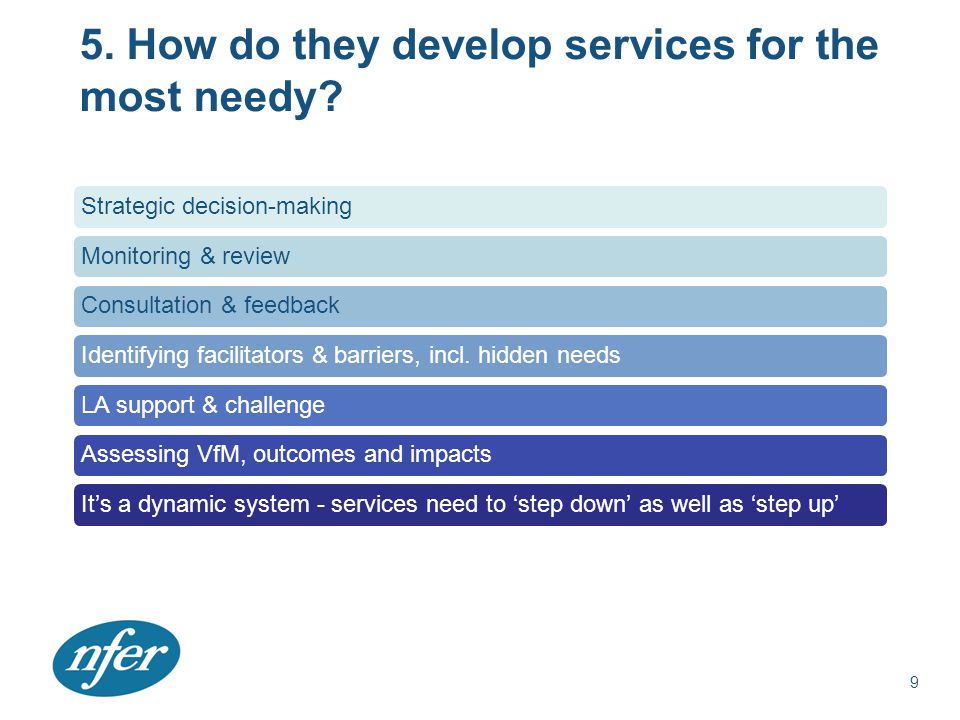 5. How do they develop services for the most needy?

Strategic decision-making

Monitoring & review

Consultation & feedback

Identifying facilitators & barriers, incl. hidden needs

LA support & challenge

Assessing VfM, outcomes and impacts

It’s a dynamic system - services need to ‘step down’ as well as ‘step up’

nfer

9